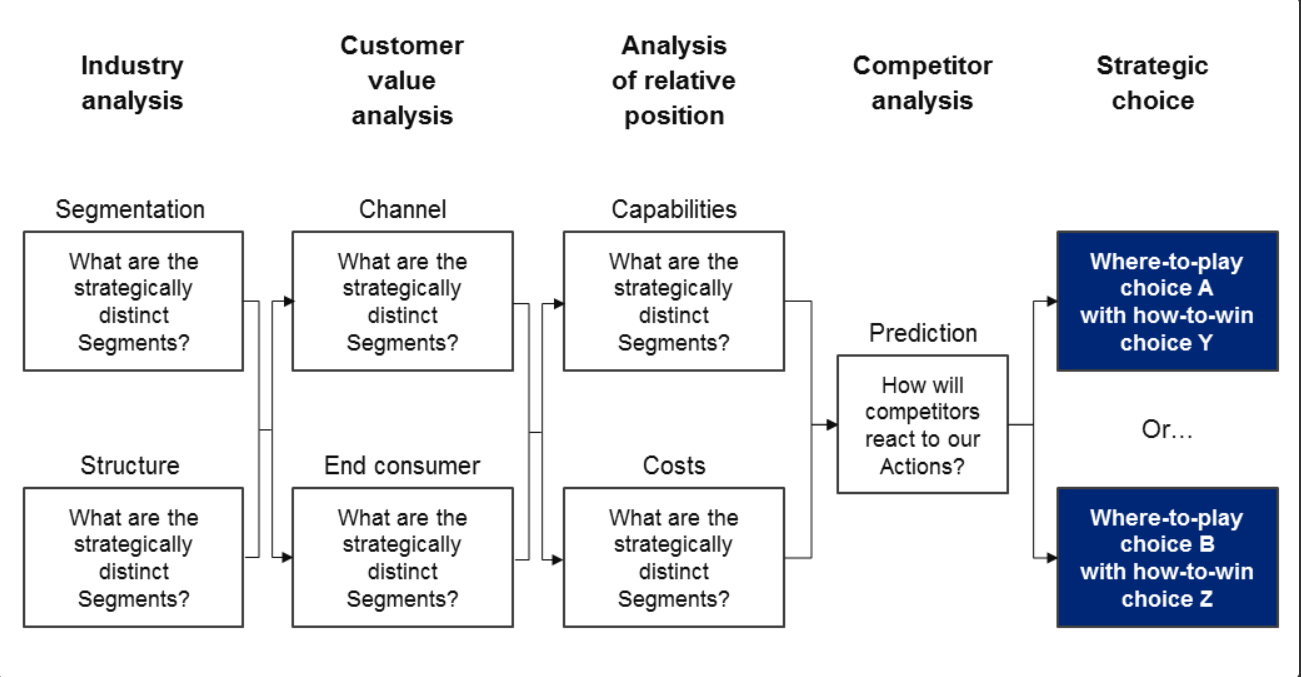 Industry analysis

Customer value analysis

Analysis of relative position

Competitor analysis

Strategic choice

Segmentation

What are the strategically distinct Segments?

Structure

What are the strategically distinct Segments?

Channel

What are the strategically distinct Segments?

End consumer

What are the strategically distinct Segments?

Capabilities

What are the strategically distinct Segments?

Costs

What are the strategically distinct Segments?

Prediction

How will competitors react to our Actions?

Where-to-play choice A with how-to-win choice Y

Or…

Where-to-play choice B with how-to-win choice Z